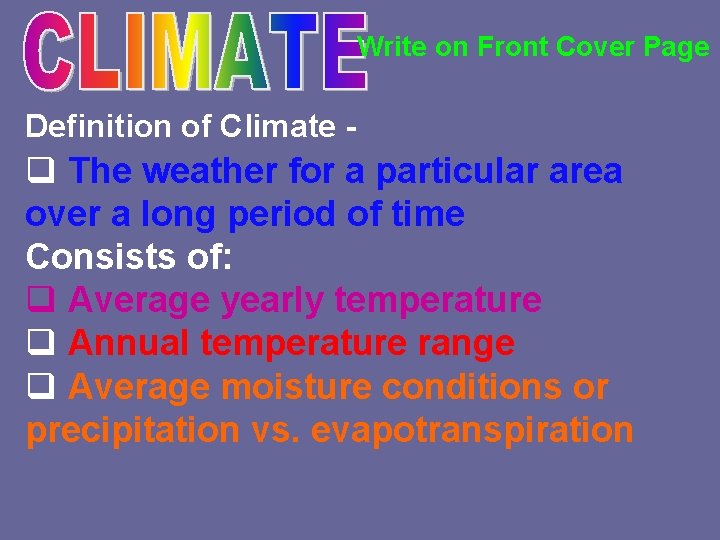 CLIMATE Write on Front Cover Page

Definition of Climate -

❑ The weather for a particular area over a long period of time

Consists of:

❑ Average yearly temperature

❑ Annual temperature range

❑ Average moisture conditions or precipitation vs. evapotranspiration